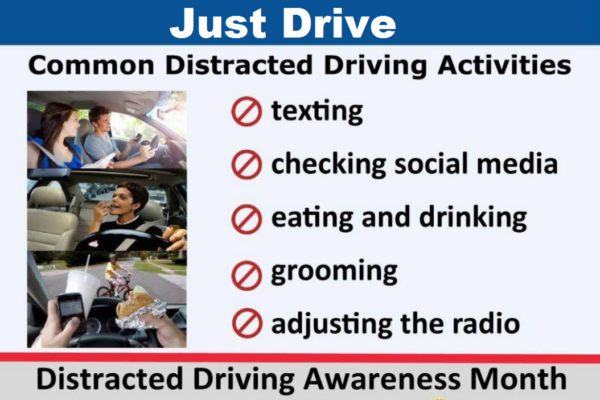 Just Drive

Common Distracted Driving Activities

texting

checking social media

eating and drinking

grooming

adjusting the radio

Distracted Driving Awareness Month